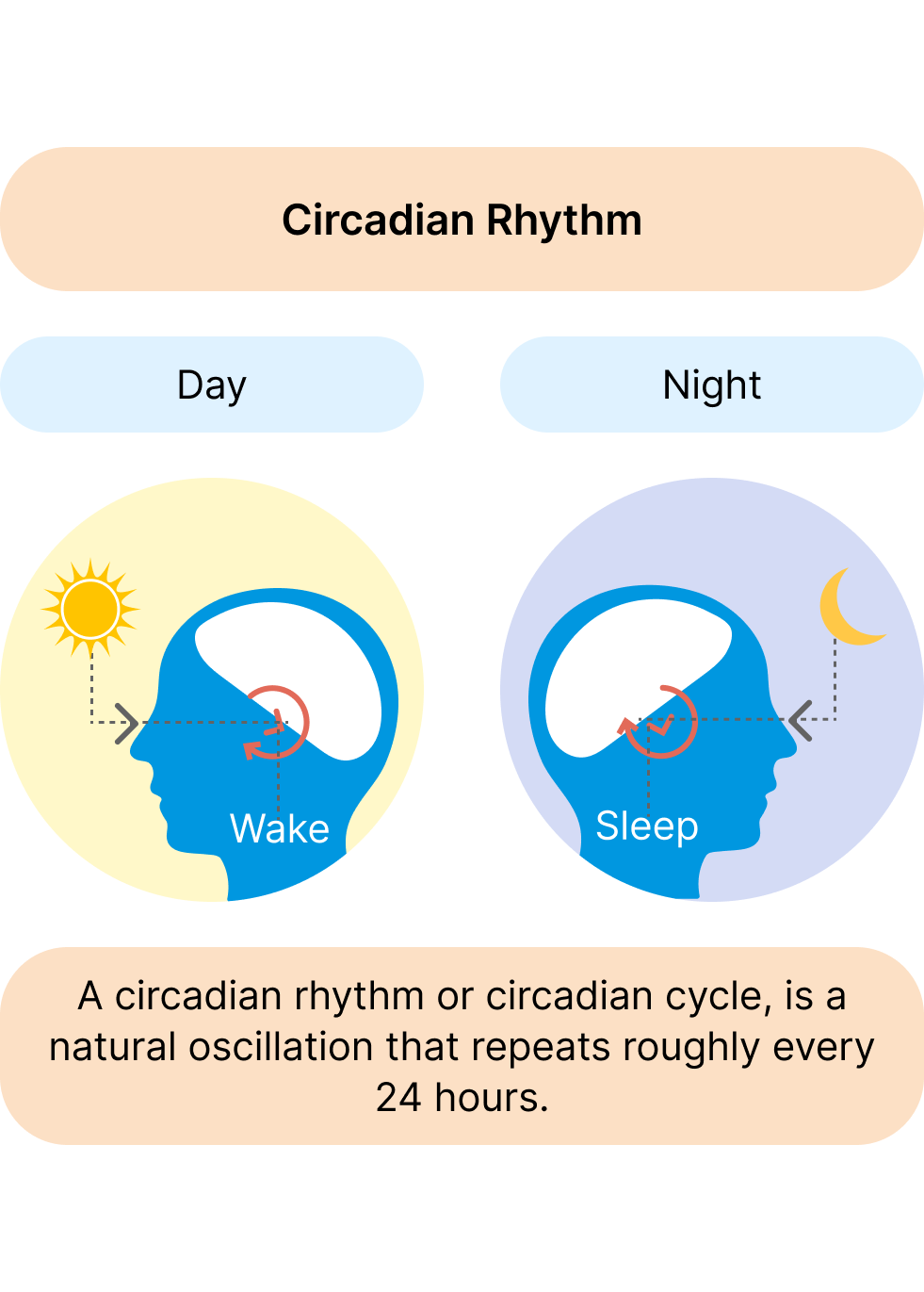 Circadian Rhythm

Day

Night

Wake

Sleep

A circadian rhythm or circadian cycle, is a natural oscillation that repeats roughly every 24 hours.